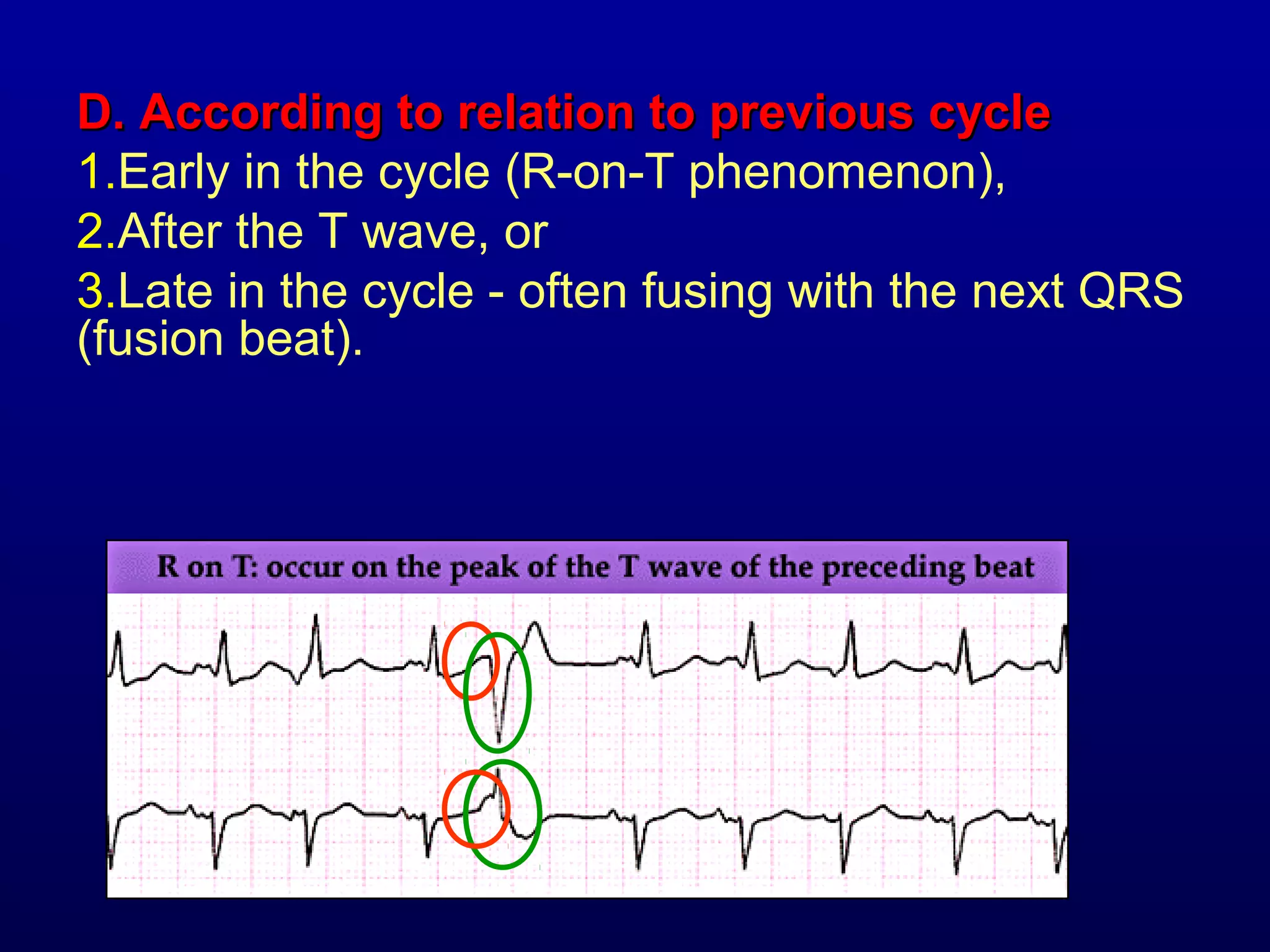 D. According to relation to previous cycle
1.Early in the cycle (R-on-T phenomenon),
2.After the T wave, or
3.Late in the cycle - often fusing with the next QRS (fusion beat).

R on T: occur on the peak of the T wave of the preceding beat